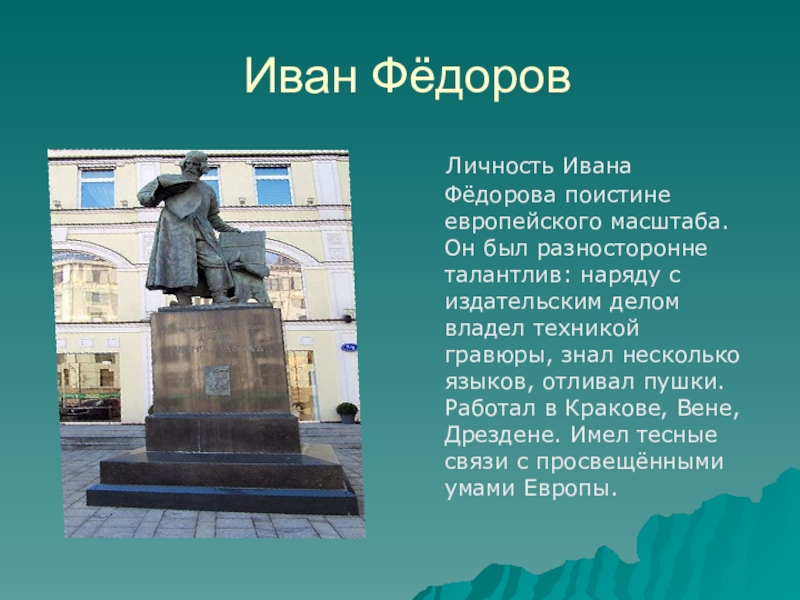 Иван Фёдоров

Личность Ивана Фёдорова поистине европейского масштаба. Он был разносторонне талантлив: наряду с издательским делом владел техникой гравюры, знал несколько языков, отливал пушки. Работал в Кракове, Вене, Дрездене. Имел тесные связи с просвещёнными умами Европы.